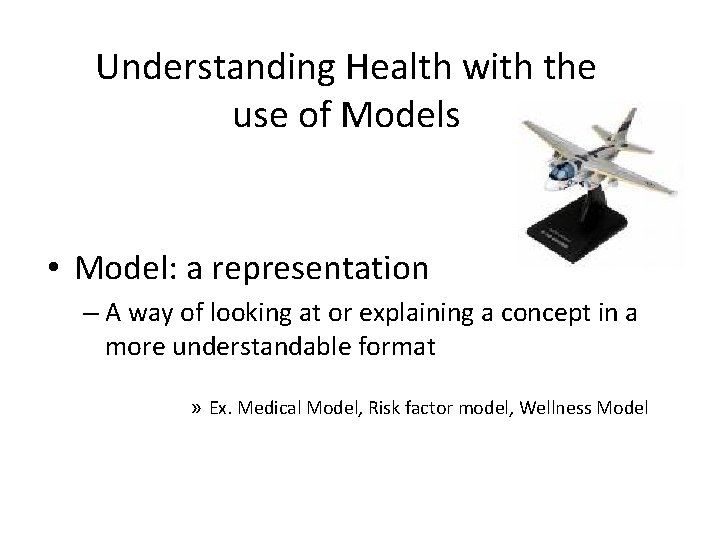 Understanding Health with the use of Models

• Model: a representation
– A way of looking at or explaining a concept in a more understandable format
» Ex. Medical Model, Risk factor model, Wellness Model